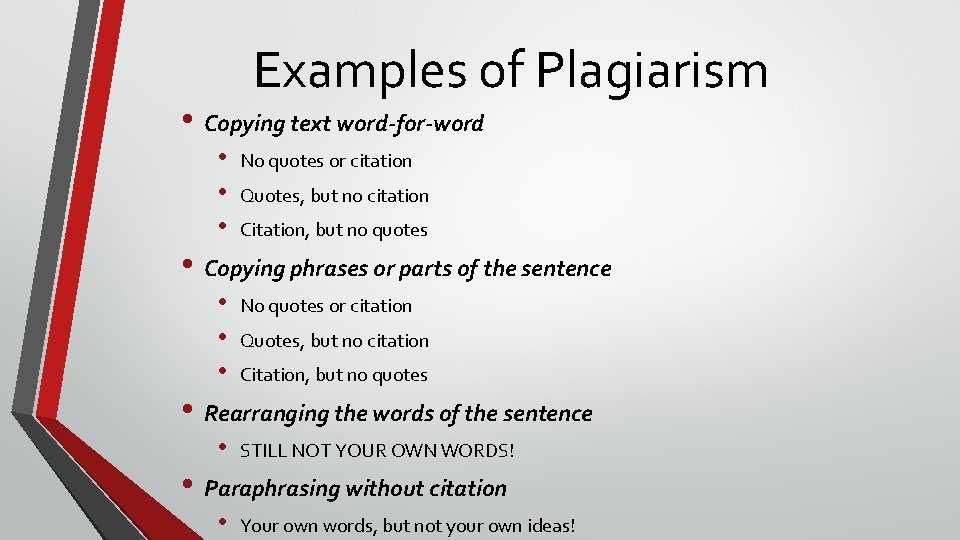 Examples of Plagiarism

• Copying text word-for-word
  • No quotes or citation
  • Quotes, but no citation
  • Citation, but no quotes
• Copying phrases or parts of the sentence
  • No quotes or citation
  • Quotes, but no citation
  • Citation, but no quotes
• Rearranging the words of the sentence
  • STILL NOT YOUR OWN WORDS!
• Paraphrasing without citation
  • Your own words, but not your own ideas!